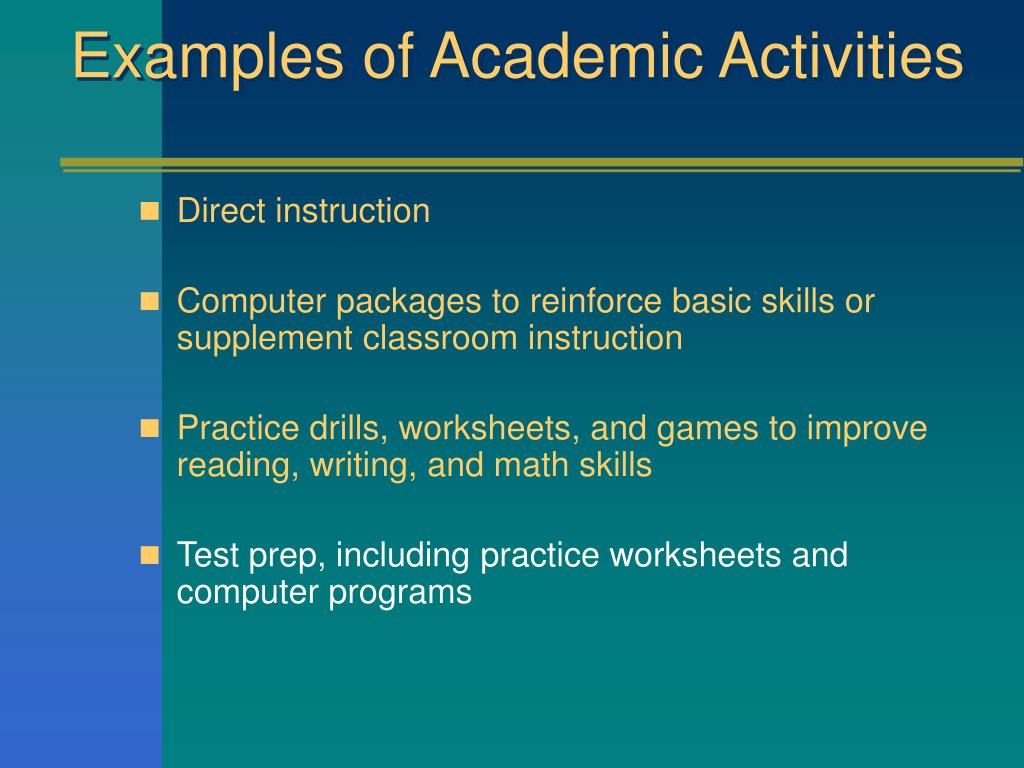 Examples of Academic Activities

- Direct instruction
- Computer packages to reinforce basic skills or supplement classroom instruction
- Practice drills, worksheets, and games to improve reading, writing, and math skills
- Test prep, including practice worksheets and computer programs